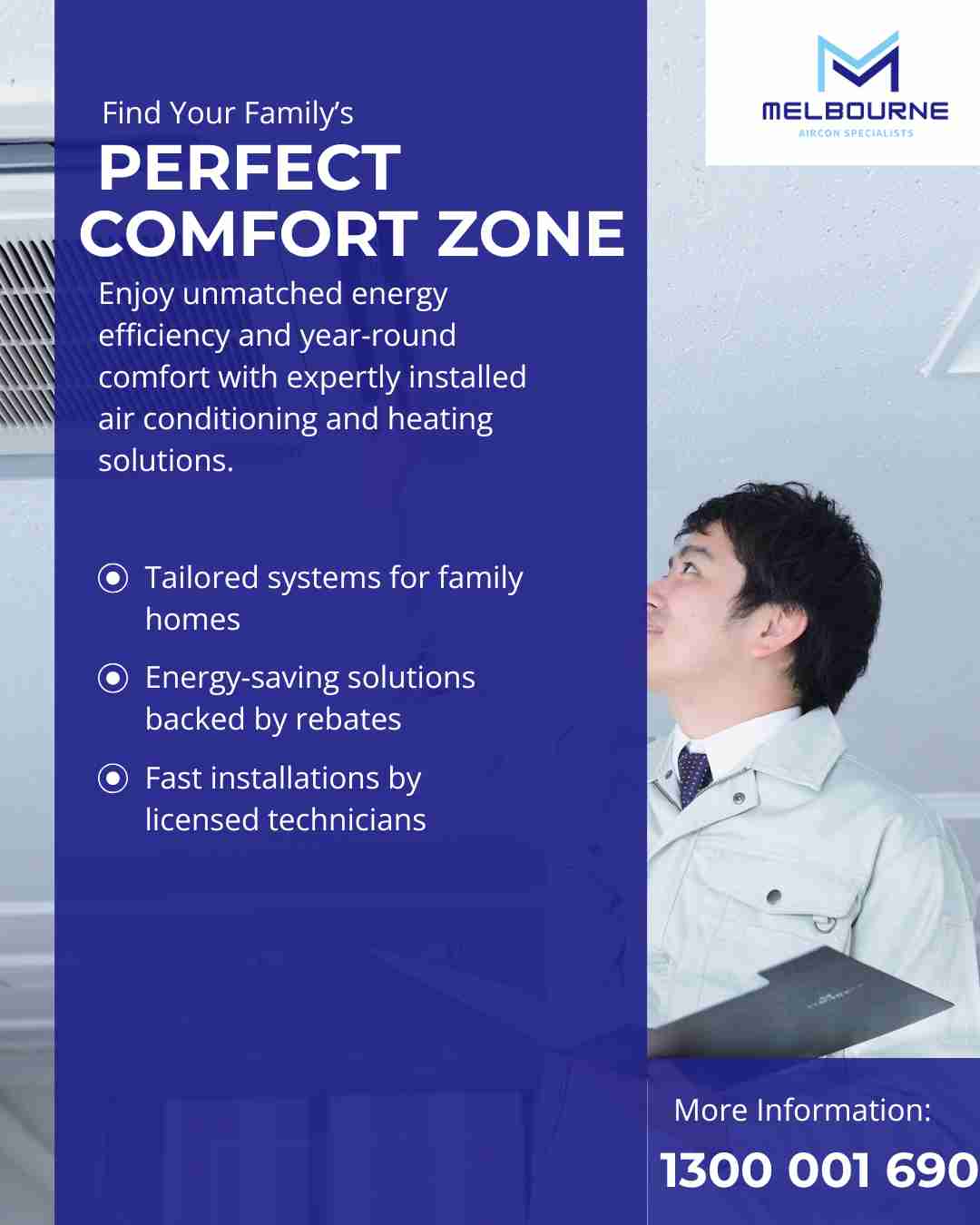 MELBOURNE
AIRCON SPECIALISTS

Find Your Family's
PERFECT COMFORT ZONE

Enjoy unmatched energy efficiency and year-round comfort with expertly installed air conditioning and heating solutions.

Tailored systems for family homes

Energy-saving solutions backed by rebates

Fast installations by licensed technicians

More Information:
1300 001 690